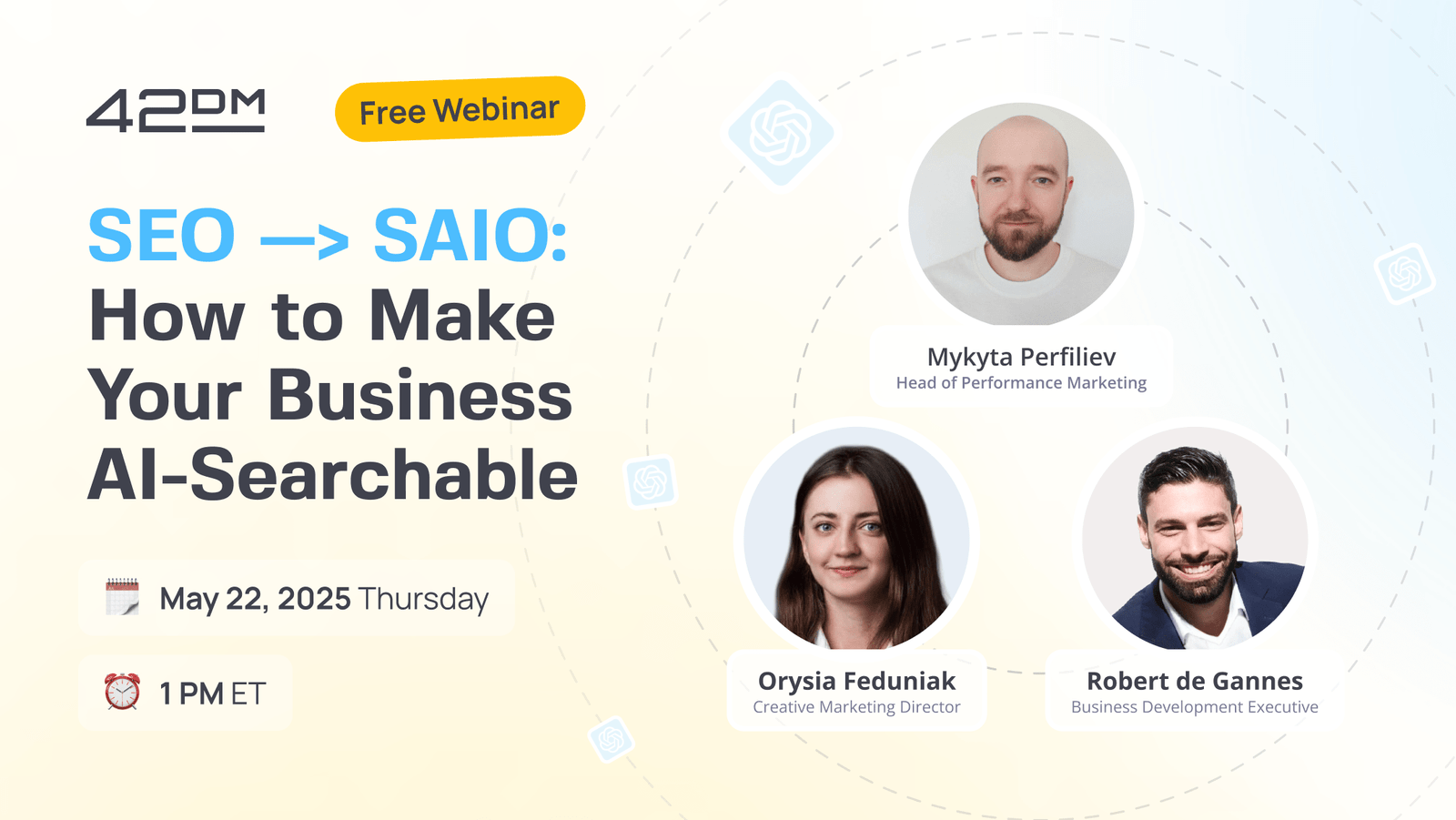 42DM

Free Webinar

SEO —> SAIO: How to Make Your Business AI-Searchable

May 22, 2025 Thursday

1 PM ET

Mykyta Perfiliev
Head of Performance Marketing

Orysia Feduniak
Creative Marketing Director

Robert de Gannes
Business Development Executive